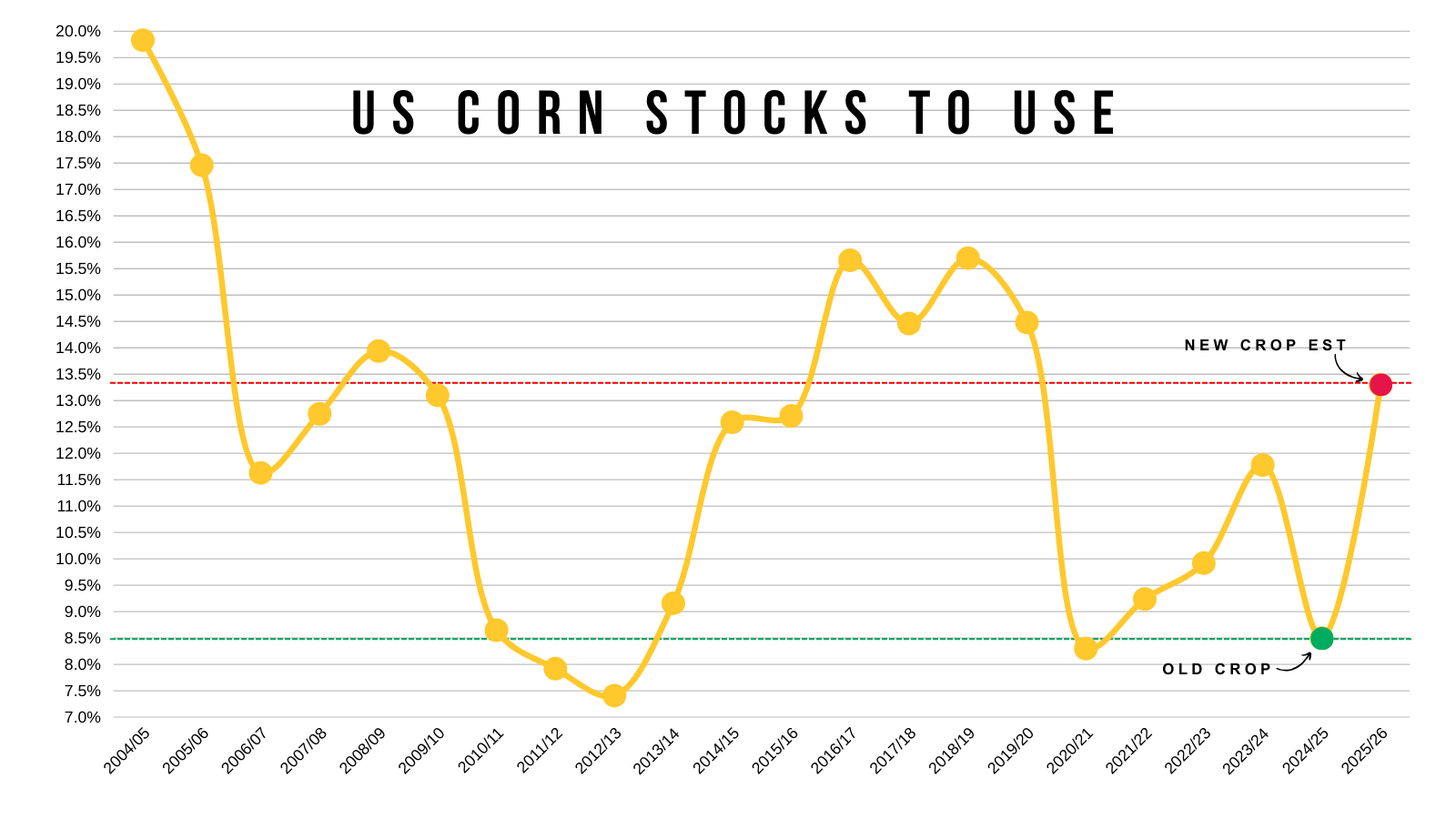 US CORN STOCKS TO USE

20.0%
19.5%
19.0%
18.5%
18.0%
17.5%
17.0%
16.5%
16.0%
15.5%
15.0%
14.5%
14.0%
13.5%
13.0%
12.5%
12.0%
11.5%
11.0%
10.5%
10.0%
9.5%
9.0%
8.5%
8.0%
7.5%
7.0%

NEW CROP EST

OLD CROP

2004/05
2005/06
2006/07
2007/08
2008/09
2009/10
2010/11
2011/12
2012/13
2013/14
2014/15
2015/16
2016/17
2017/18
2018/19
2019/20
2020/21
2021/22
2022/23
2023/24
2024/25
2025/26